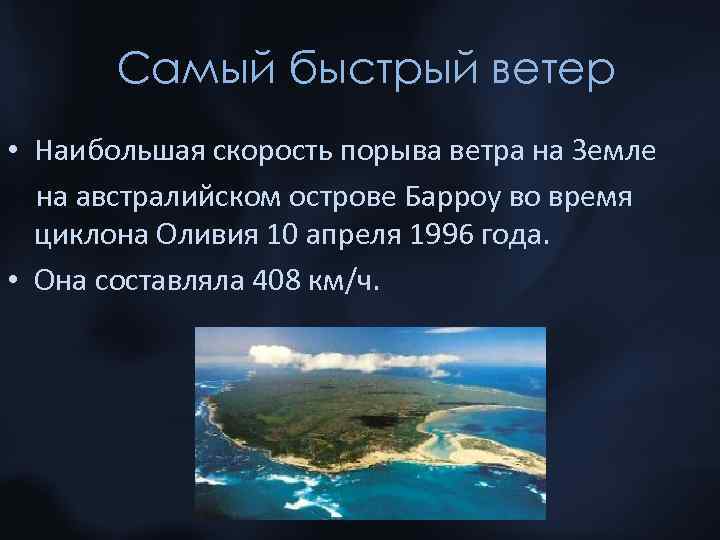 Самый быстрый ветер

• Наибольшая скорость порыва ветра на Земле на австралийском острове Барроу во время циклона Оливия 10 апреля 1996 года.
• Она составляла 408 км/ч.